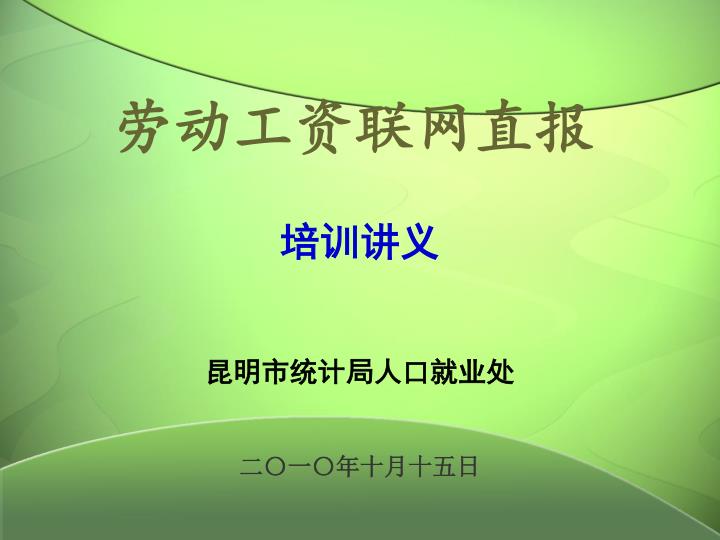 劳动工资联网直报

培训讲义

昆明市统计局人口就业处

二〇一〇年十月十五日